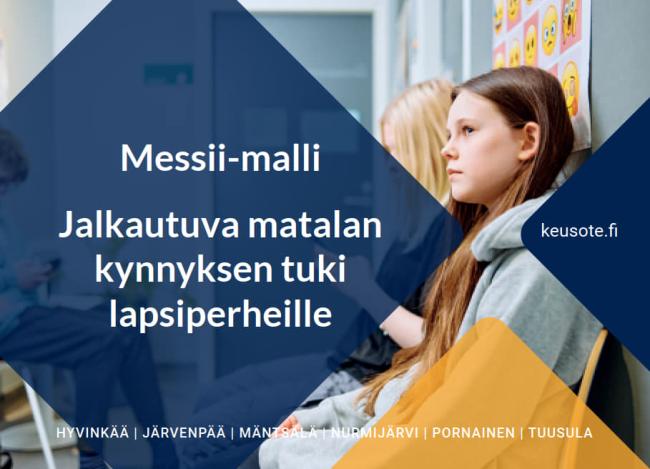 Messii-malli

Jalkautuva matalan kynnyksen tuki lapsiperheille

keusote.fi

HYVINKÄÄ | JÄRVENPÄÄ | MÄNTSÄLÄ | NURMIJÄRVI | PORNAINEN | TUUSULA